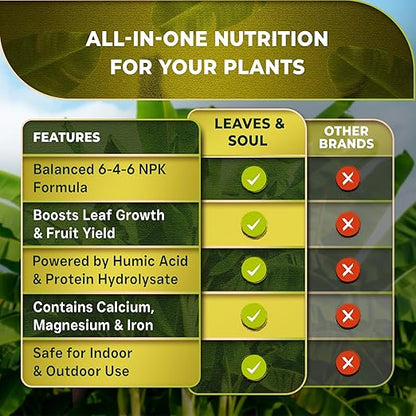 ALL-IN-ONE NUTRITION FOR YOUR PLANTS

| FEATURES | LEAVES & SOUL | OTHER BRANDS |
|---|---|---|
| Balanced 6-4-6 NPK Formula | ✓ | ✗ |
| Boosts Leaf Growth & Fruit Yield | ✓ | ✗ |
| Powered by Humic Acid & Protein Hydrolysate | ✓ | ✗ |
| Contains Calcium, Magnesium & Iron | ✓ | ✗ |
| Safe for Indoor & Outdoor Use | ✓ | ✗ |